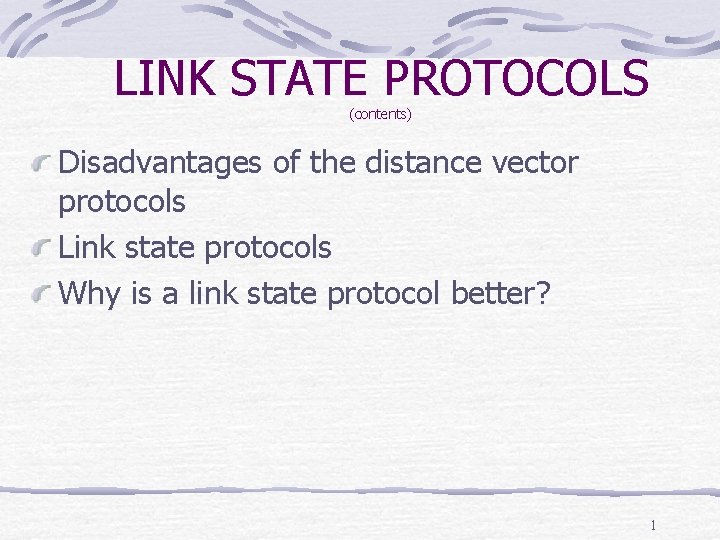 LINK STATE PROTOCOLS
(contents)

Disadvantages of the distance vector protocols

Link state protocols

Why is a link state protocol better?

1